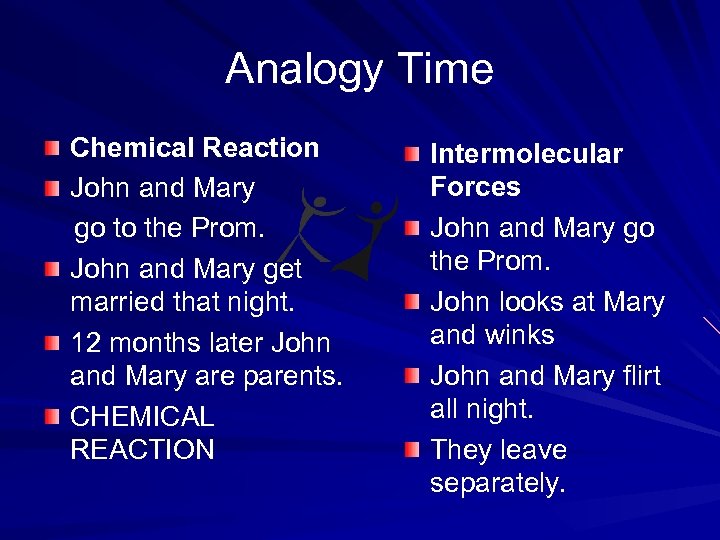 Analogy Time

Chemical Reaction

John and Mary go to the Prom.

John and Mary get married that night.

12 months later John and Mary are parents.

CHEMICAL REACTION

Intermolecular Forces

John and Mary go the Prom.

John looks at Mary and winks

John and Mary flirt all night.

They leave separately.